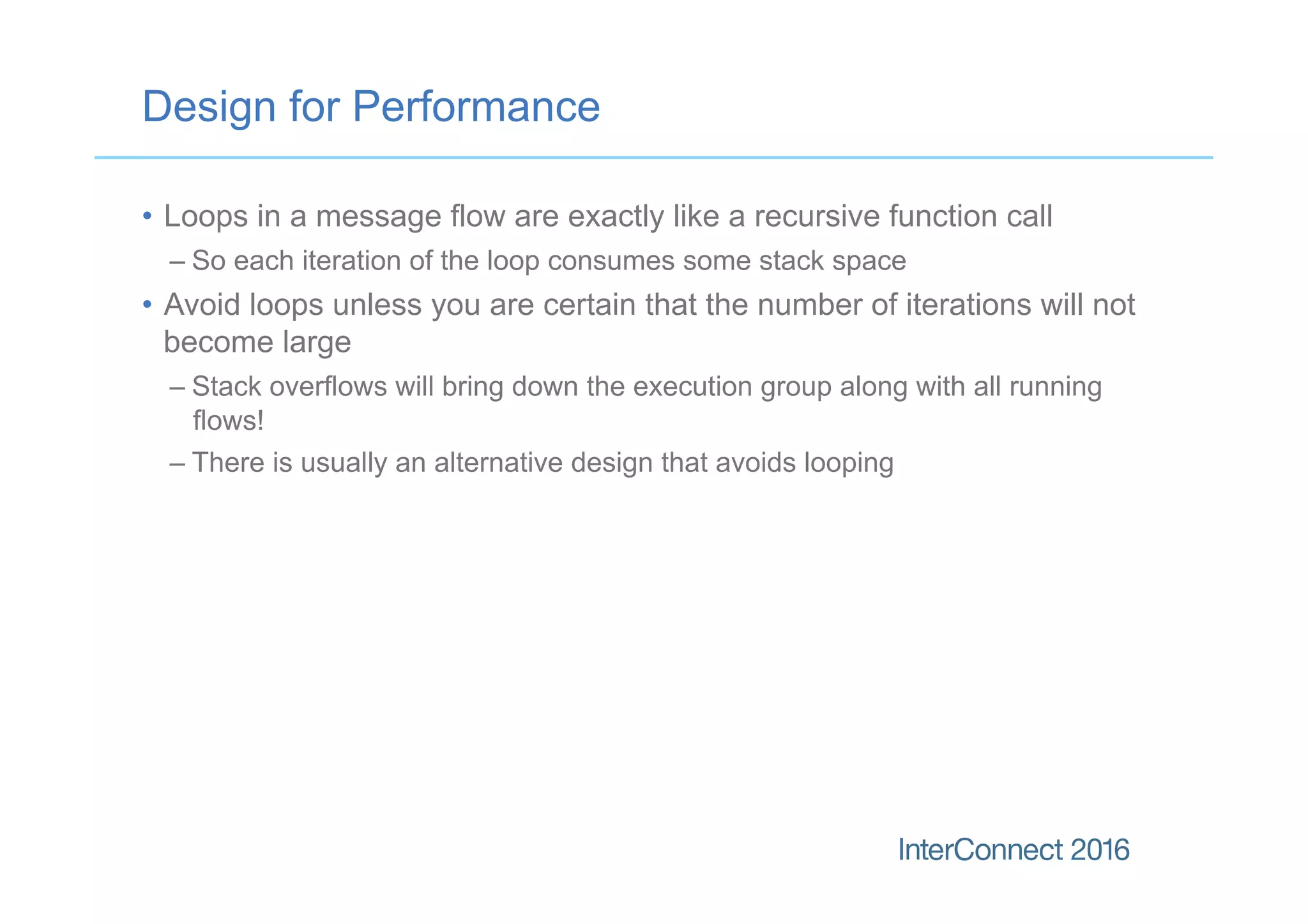 Design for Performance

• Loops in a message flow are exactly like a recursive function call

– So each iteration of the loop consumes some stack space

• Avoid loops unless you are certain that the number of iterations will not become large

– Stack overflows will bring down the execution group along with all running flows!

– There is usually an alternative design that avoids looping

InterConnect 2016